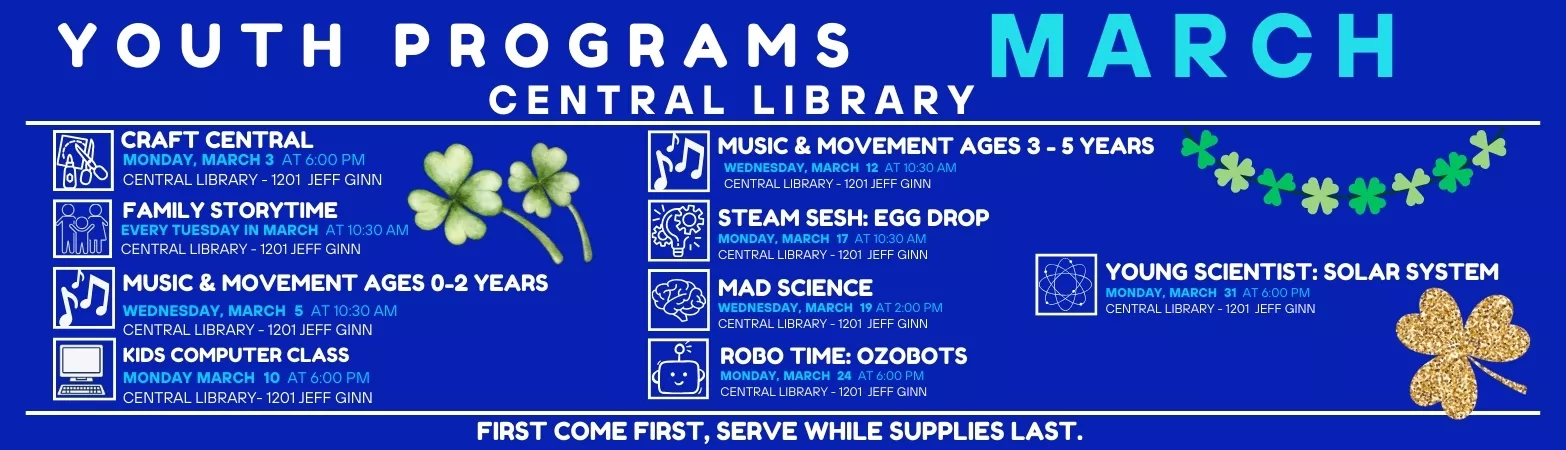 YOUTH PROGRAMS MARCH
CENTRAL LIBRARY

CRAFT CENTRAL
MONDAY, MARCH 3 AT 6:00 PM
CENTRAL LIBRARY - 1201 JEFF GINN

FAMILY STORYTIME
EVERY TUESDAY IN MARCH AT 10:30 AM
CENTRAL LIBRARY - 1201 JEFF GINN

MUSIC & MOVEMENT AGES 0-2 YEARS
WEDNESDAY, MARCH 5 AT 10:30 AM
CENTRAL LIBRARY - 1201 JEFF GINN

KIDS COMPUTER CLASS
MONDAY MARCH 10 AT 6:00 PM
CENTRAL LIBRARY- 1201 JEFF GINN

MUSIC & MOVEMENT AGES 3 - 5 YEARS
WEDNESDAY, MARCH 12 AT 10:30 AM
CENTRAL LIBRARY - 1201 JEFF GINN

STEAM SESH: EGG DROP
MONDAY, MARCH 17 AT 10:30 AM
CENTRAL LIBRARY - 1201 JEFF GINN

MAD SCIENCE
WEDNESDAY, MARCH 19 AT 2:00 PM
CENTRAL LIBRARY - 1201 JEFF GINN

ROBO TIME: OZOBOTS
MONDAY, MARCH 24 AT 6:00 PM
CENTRAL LIBRARY - 1201 JEFF GINN

YOUNG SCIENTIST: SOLAR SYSTEM
MONDAY, MARCH 31 AT 6:00 PM
CENTRAL LIBRARY - 1201 JEFF GINN

FIRST COME FIRST, SERVE WHILE SUPPLIES LAST.